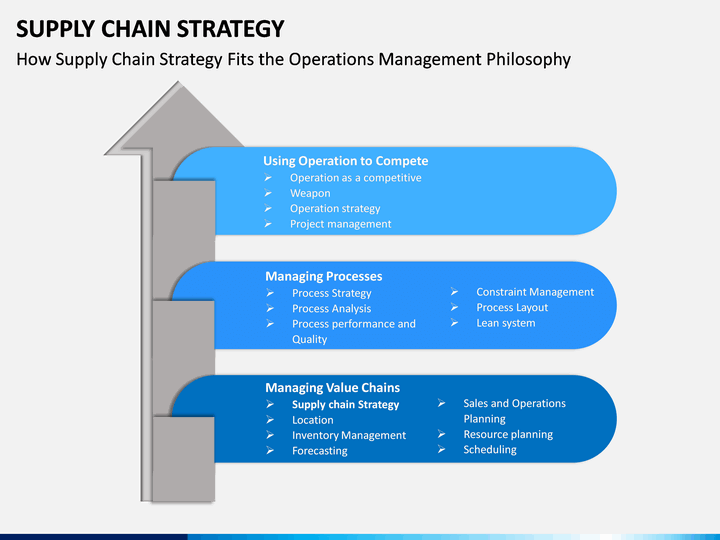 SUPPLY CHAIN STRATEGY

How Supply Chain Strategy Fits the Operations Management Philosophy

Using Operation to Compete
➢ Operation as a competitive
➢ Weapon
➢ Operation strategy
➢ Project management

Managing Processes
➢ Process Strategy
➢ Process Analysis
➢ Process performance and Quality
➢ Constraint Management
➢ Process Layout
➢ Lean system

Managing Value Chains
➢ Supply chain Strategy
➢ Location
➢ Inventory Management
➢ Forecasting
➢ Sales and Operations Planning
➢ Resource planning
➢ Scheduling